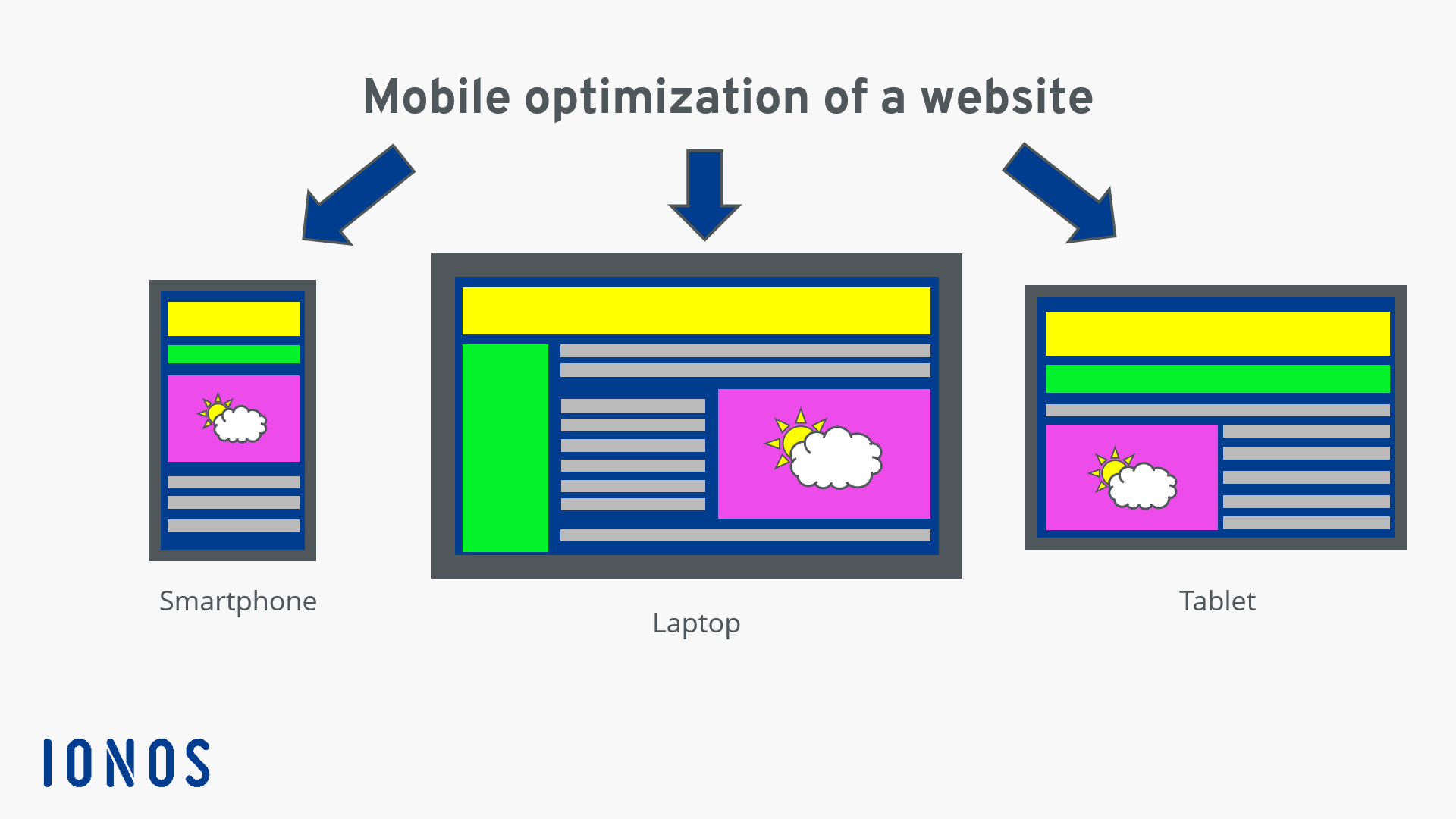 Mobile optimization of a website

Smartphone

Laptop

Tablet

IONOS